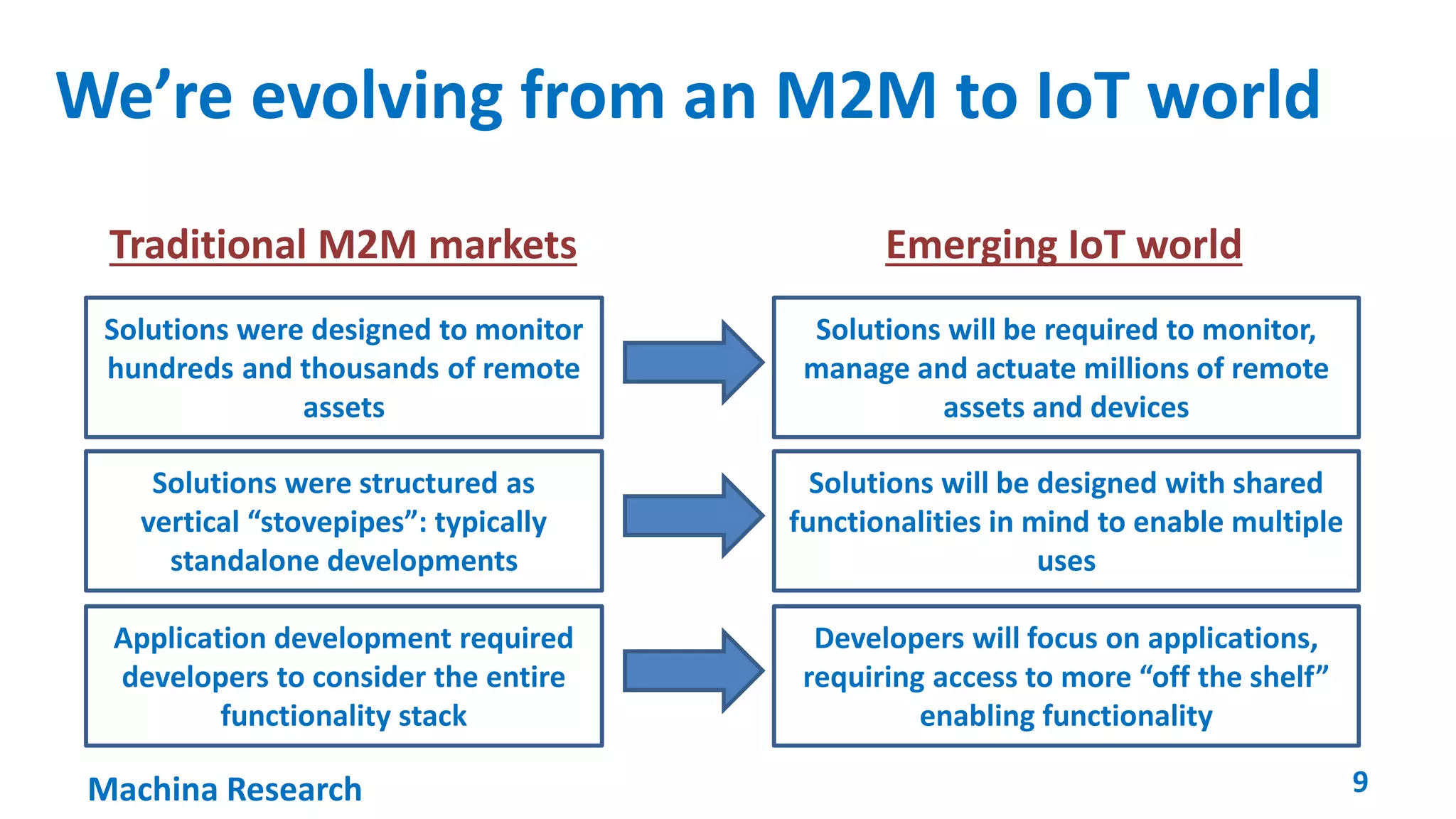 We’re evolving from an M2M to IoT world

Traditional M2M markets

Solutions were designed to monitor hundreds and thousands of remote assets

Solutions were structured as vertical “stovepipes”: typically standalone developments

Application development required developers to consider the entire functionality stack

Emerging IoT world

Solutions will be required to monitor, manage and actuate millions of remote assets and devices

Solutions will be designed with shared functionalities in mind to enable multiple uses

Developers will focus on applications, requiring access to more “off the shelf” enabling functionality

Machina Research

9